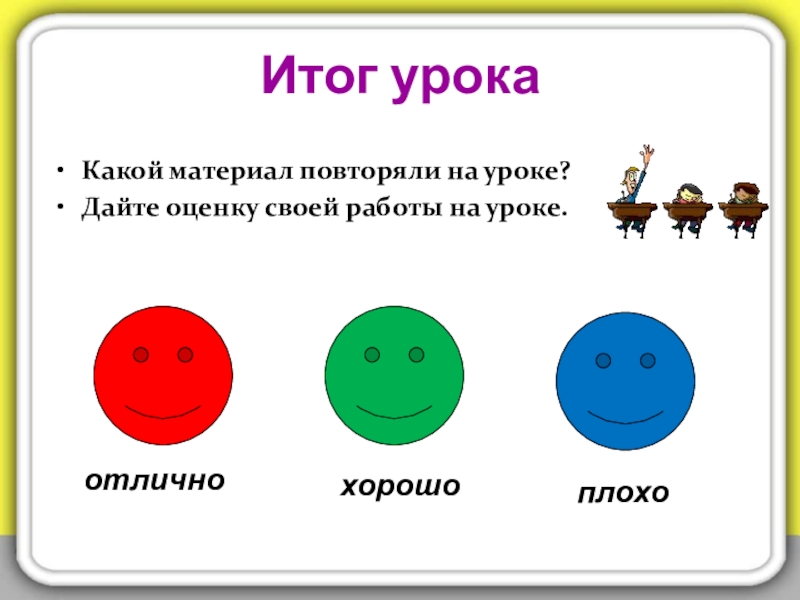 Итог урока

• Какой материал повторяли на уроке?
• Дайте оценку своей работы на уроке.

отлично

хорошо

плохо